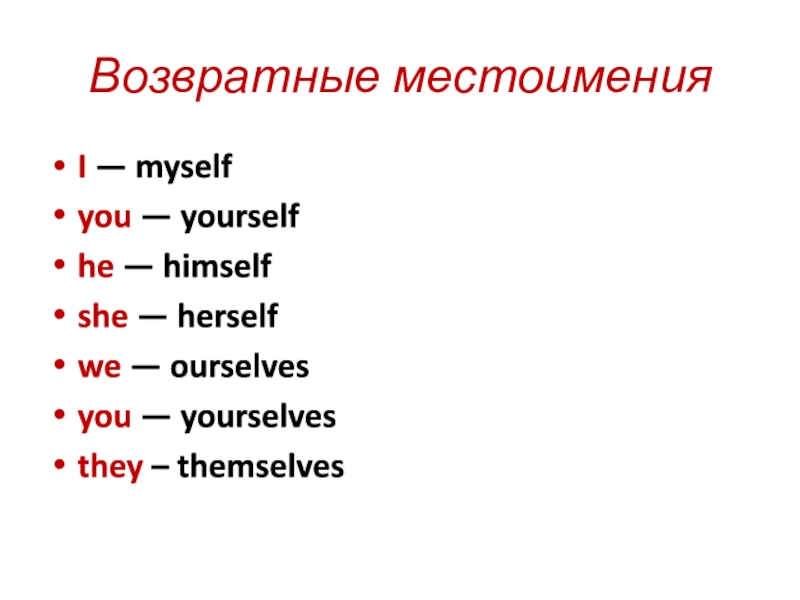 Возвратные местоимения

• I — myself
• you — yourself
• he — himself
• she — herself
• we — ourselves
• you — yourselves
• they – themselves